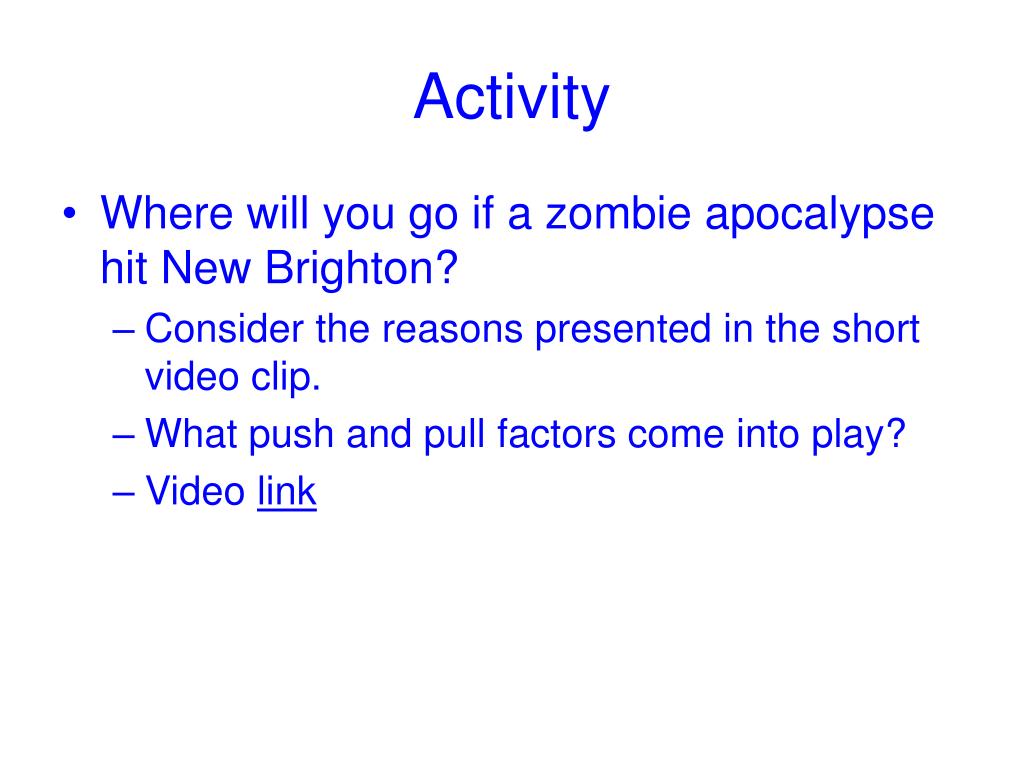 Activity

• Where will you go if a zombie apocalypse hit New Brighton?
– Consider the reasons presented in the short video clip.
– What push and pull factors come into play?
– Video link